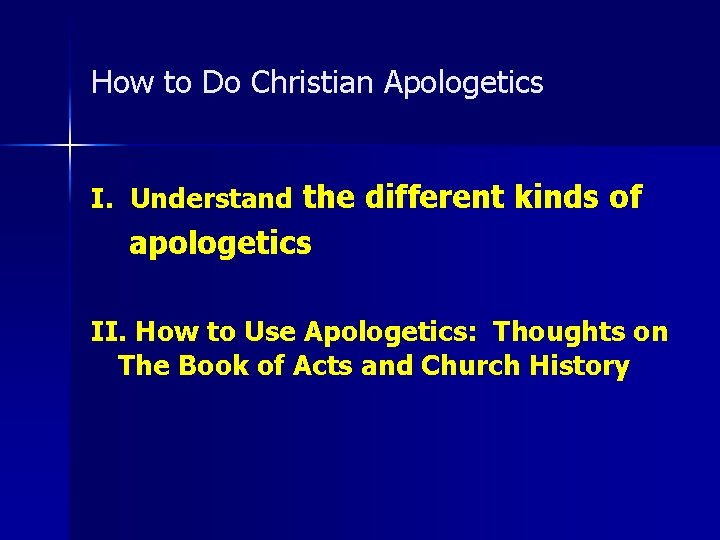 How to Do Christian Apologetics

I. Understand the different kinds of apologetics

II. How to Use Apologetics: Thoughts on The Book of Acts and Church History